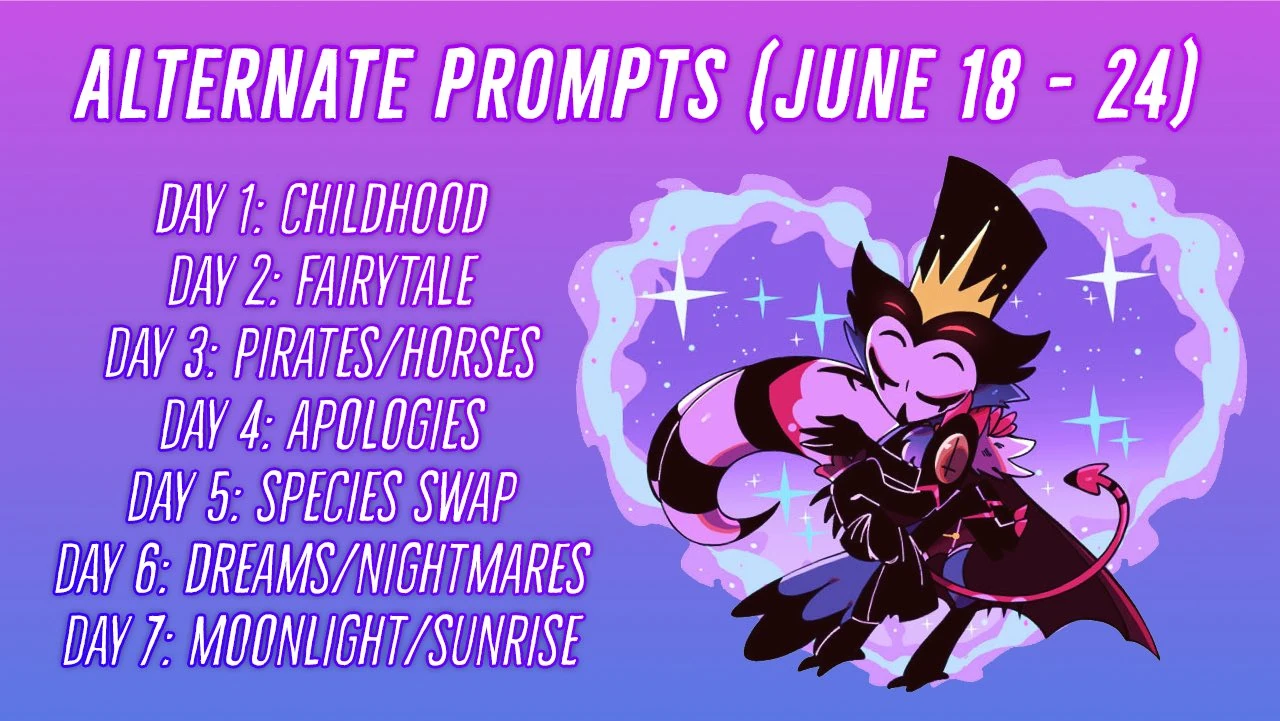 ALTERNATE PROMPTS (JUNE 18 - 24)

DAY 1: CHILDHOOD
DAY 2: FAIRYTALE
DAY 3: PIRATES/HORSES
DAY 4: APOLOGIES
DAY 5: SPECIES SWAP
DAY 6: DREAMS/NIGHTMARES
DAY 7: MOONLIGHT/SUNRISE